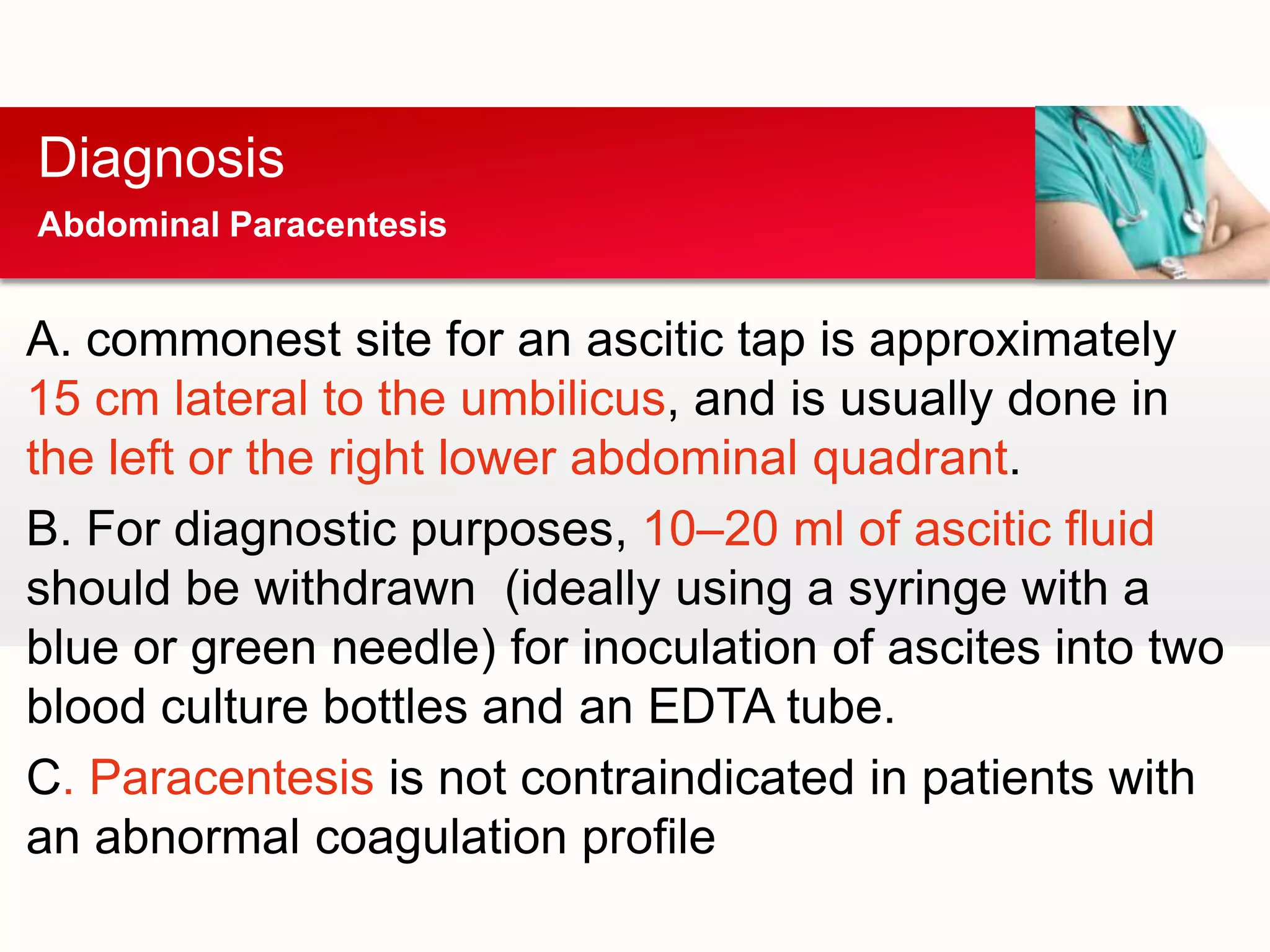 Diagnosis

Abdominal Paracentesis

A. commonest site for an ascitic tap is approximately 15 cm lateral to the umbilicus, and is usually done in the left or the right lower abdominal quadrant.

B. For diagnostic purposes, 10–20 ml of ascitic fluid should be withdrawn (ideally using a syringe with a blue or green needle) for inoculation of ascites into two blood culture bottles and an EDTA tube.

C. Paracentesis is not contraindicated in patients with an abnormal coagulation profile